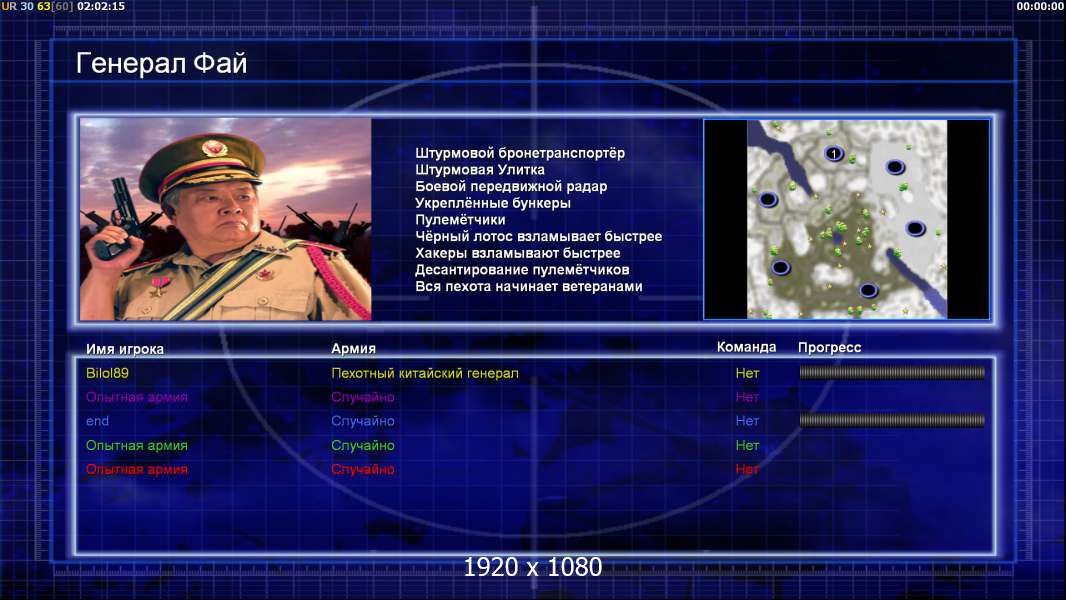 UR 30 63[60] 02:02:15

00:00:00

Генерал Фай

Штурмовой бронетранспортёр
Штурмовая Улитка
Боевой передвижной радар
Укреплённые бункеры
Пулемётчики
Чёрный лотос взламывает быстрее
Хакеры взламывают быстрее
Десантирование пулемётчиков
Вся пехота начинает ветеранами

1

| Имя игрока | Армия | Команда | Прогресс |
|---|---|---|---|
| Bilol89 | Пехотный китайский генерал | Нет | |
| Опытная армия | Случайно | Нет | |
| end | Случайно | Нет | |
| Опытная армия | Случайно | Нет | |
| Опытная армия | Случайно | Нет | |

1920 x 1080